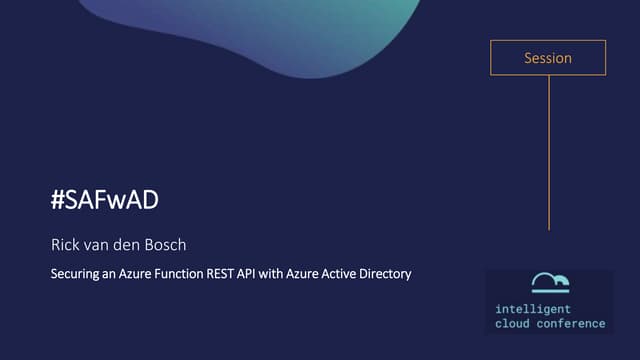 Session

#SAFwAD

Rick van den Bosch

Securing an Azure Function REST API with Azure Active Directory

intelligent
cloud conference